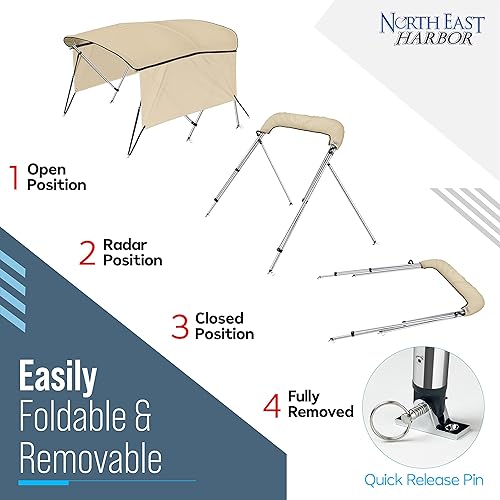 NORTH EAST
HARBOR

1 Open Position

2 Radar Position

3 Closed Position

4 Fully Removed

Easily
Foldable &
Removable

Quick Release Pin